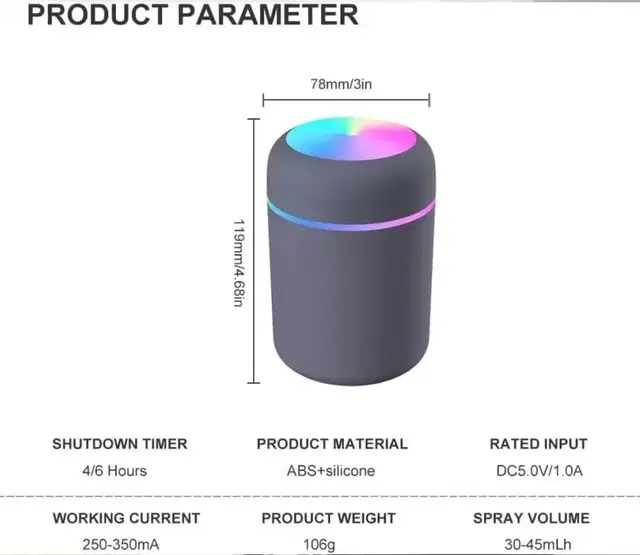 PRODUCT PARAMETER

78mm/3in

119mm/4.68in

SHUTDOWN TIMER
4/6 Hours

PRODUCT MATERIAL
ABS+silicone

RATED INPUT
DC5.0V/1.0A

WORKING CURRENT
250-350mA

PRODUCT WEIGHT
106g

SPRAY VOLUME
30-45mLh